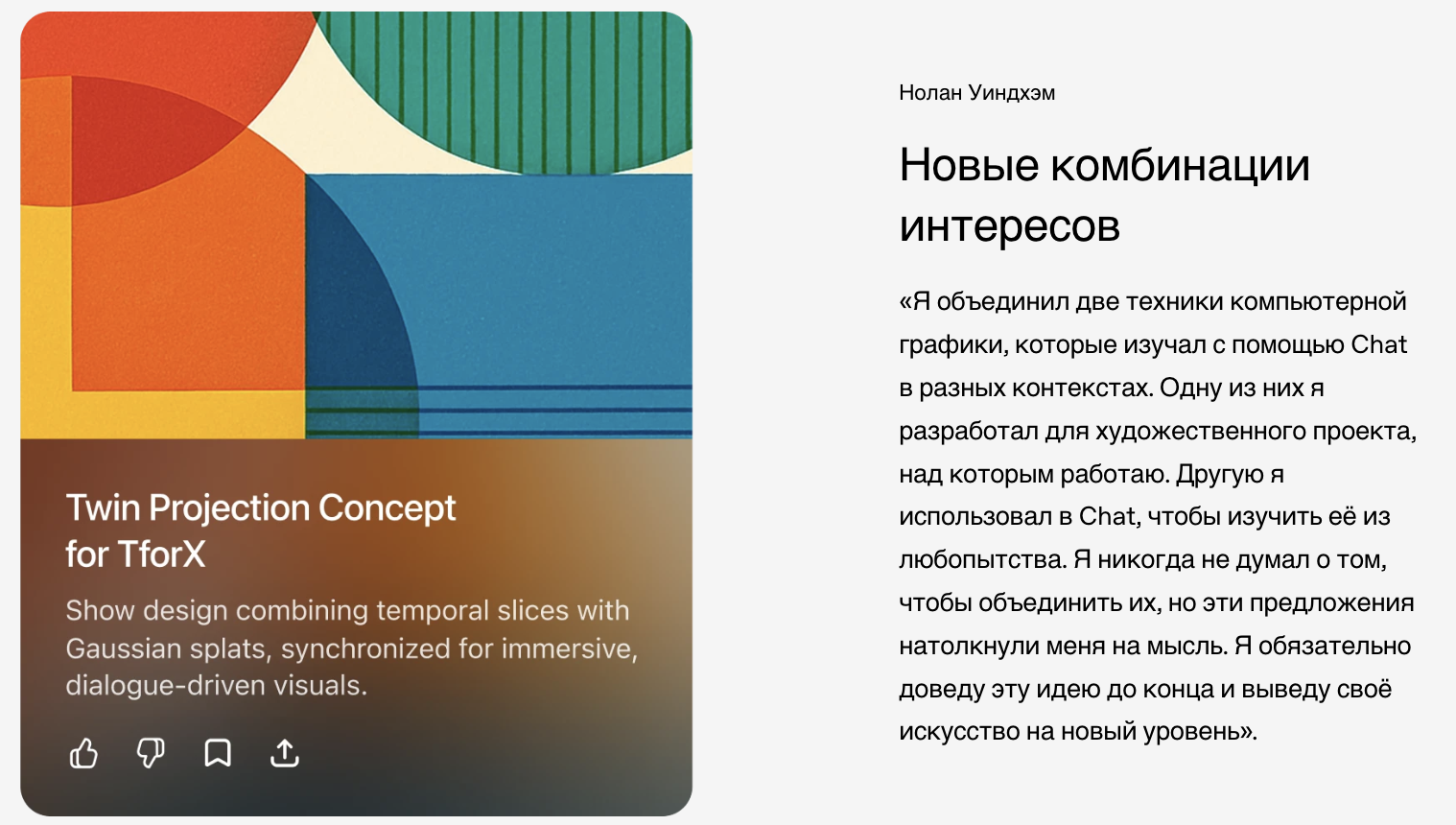 Twin Projection Concept for TforX

Show design combining temporal slices with Gaussian splats, synchronized for immersive, dialogue-driven visuals.

Нолан Уиндхэм

Новые комбинации интересов

«Я объединил две техники компьютерной графики, которые изучал с помощью Chat в разных контекстах. Одну из них я разработал для художественного проекта, над которым работаю. Другую я использовал в Chat, чтобы изучить её из любопытства. Я никогда не думал о том, чтобы объединить их, но эти предложения натолкнули меня на мысль. Я обязательно доведу эту идею до конца и выведу своё искусство на новый уровень».